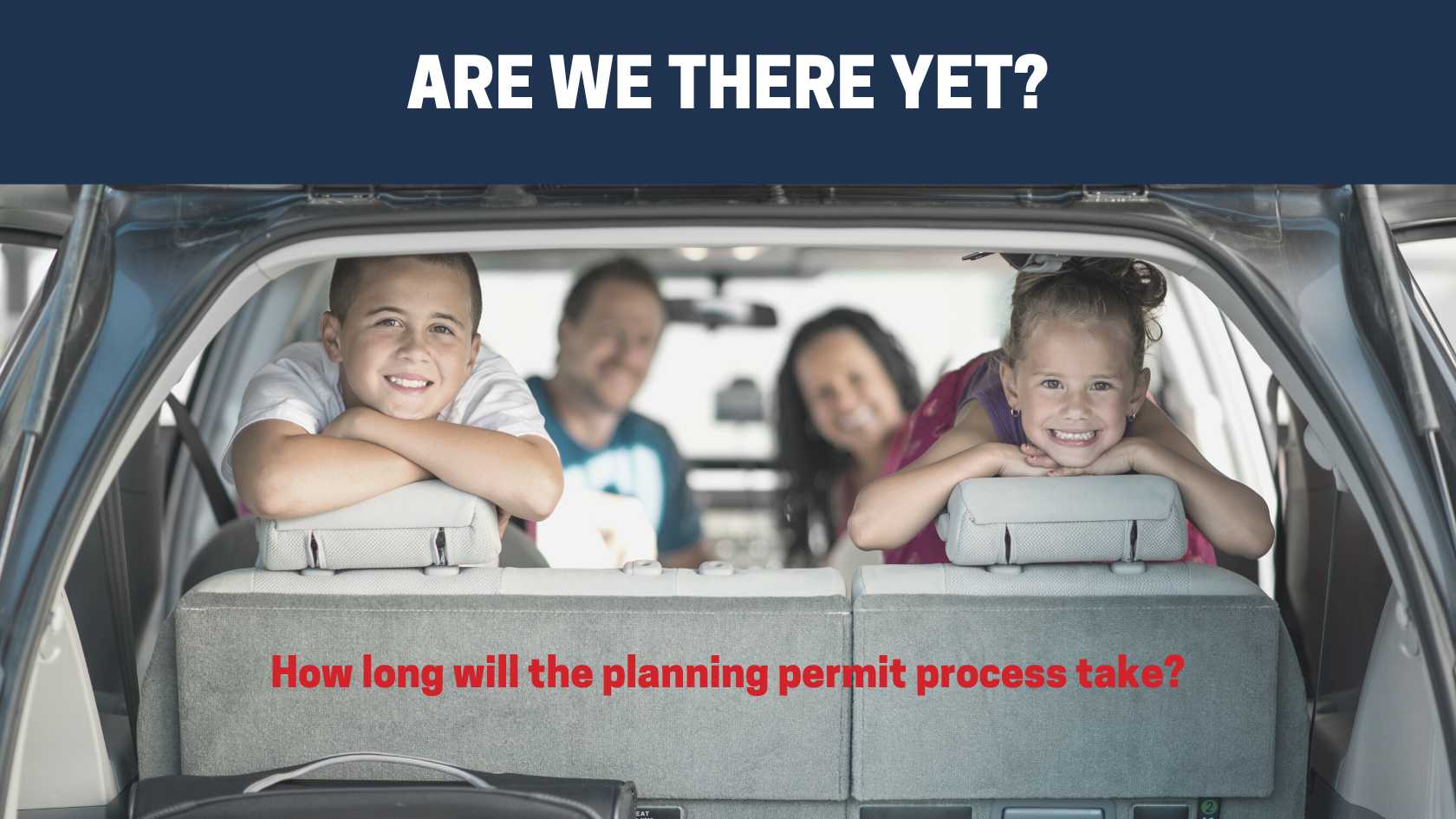 ARE WE THERE YET?

How long will the planning permit process take?